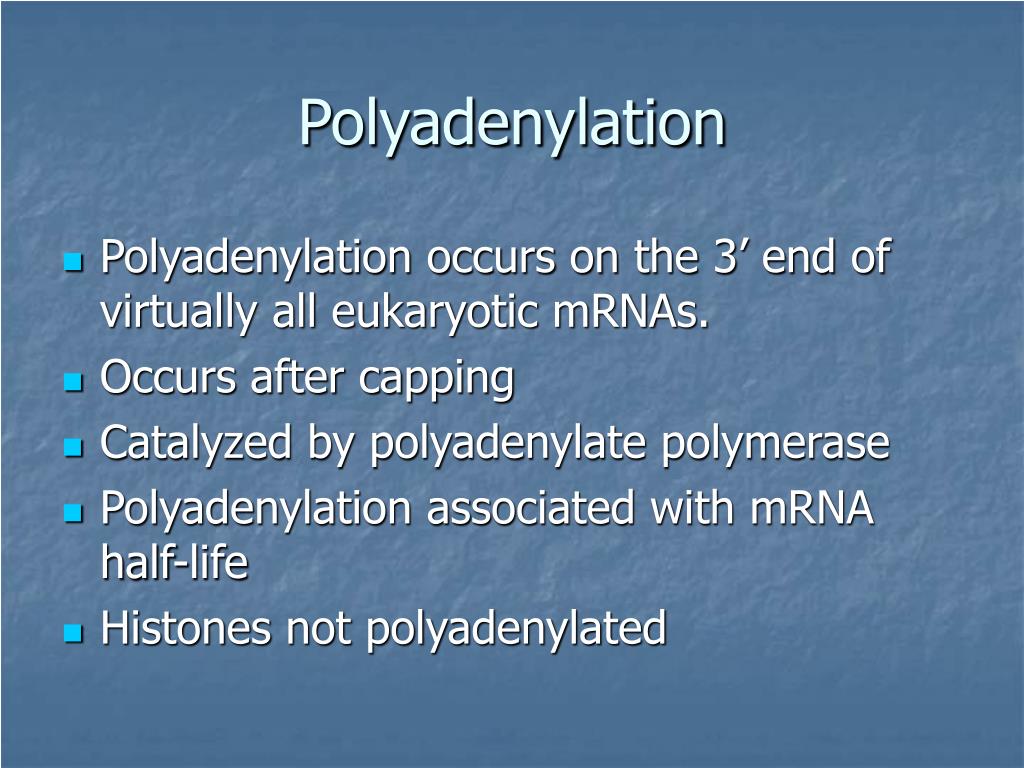 Polyadenylation

- Polyadenylation occurs on the 3’ end of virtually all eukaryotic mRNAs.
- Occurs after capping
- Catalyzed by polyadenylate polymerase
- Polyadenylation associated with mRNA half-life
- Histones not polyadenylated